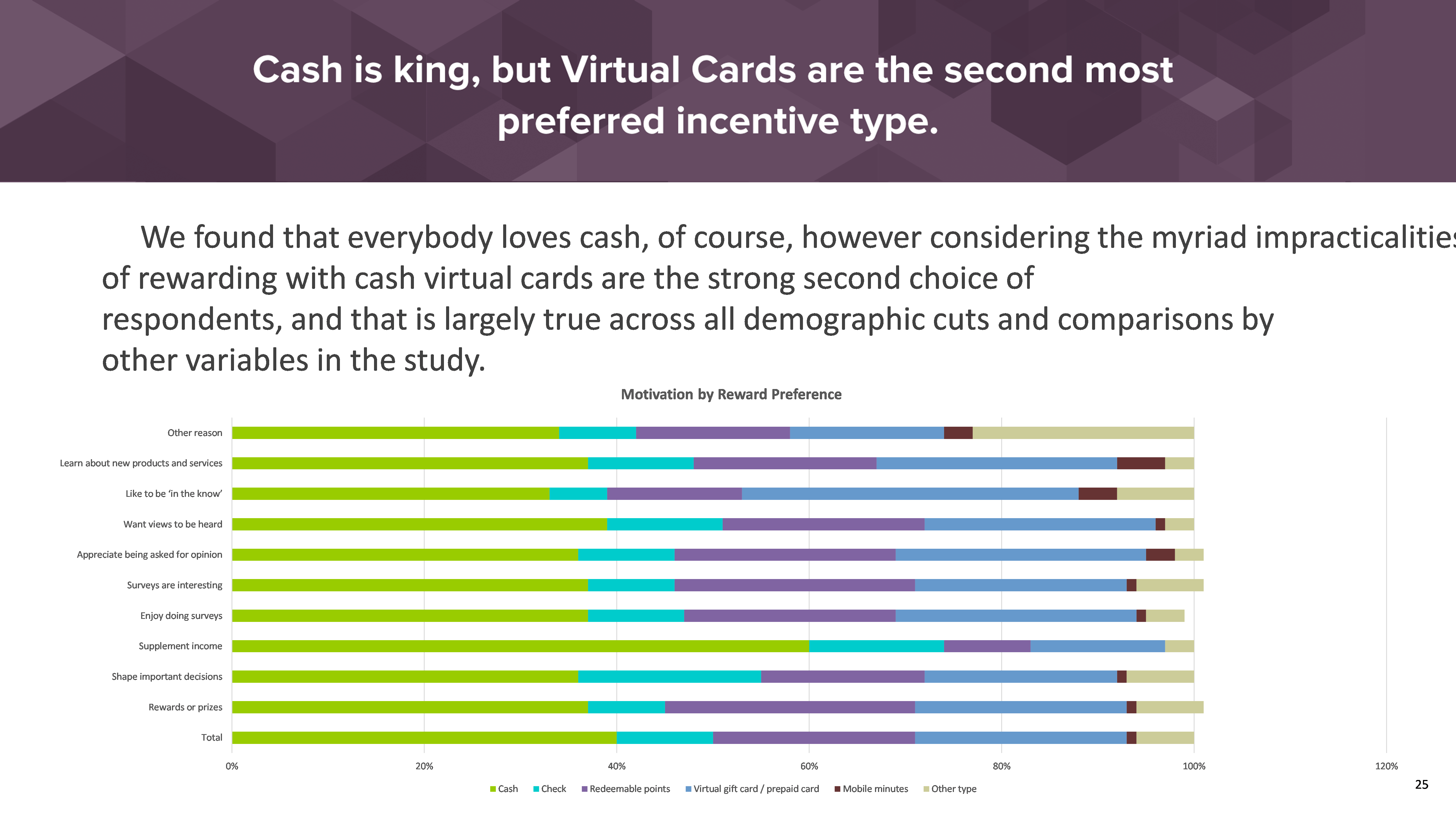 Cash is king, but Virtual Cards are the second most preferred incentive type.

We found that everybody loves cash, of course, however considering the myriad impracticalities of rewarding with cash virtual cards are the strong second choice of respondents, and that is largely true across all demographic cuts and comparisons by other variables in the study.

Motivation by Reward Preference

Other reason
Learn about new products and services
Like to be 'in the know'
Want views to be heard
Appreciate being asked for opinion
Surveys are interesting
Enjoy doing surveys
Supplement income
Shape important decisions
Rewards or prizes
Total

0% 20% 40% 60% 80% 100% 120%

Cash Check Redeemable points Virtual gift card / prepaid card Mobile minutes Other type

25